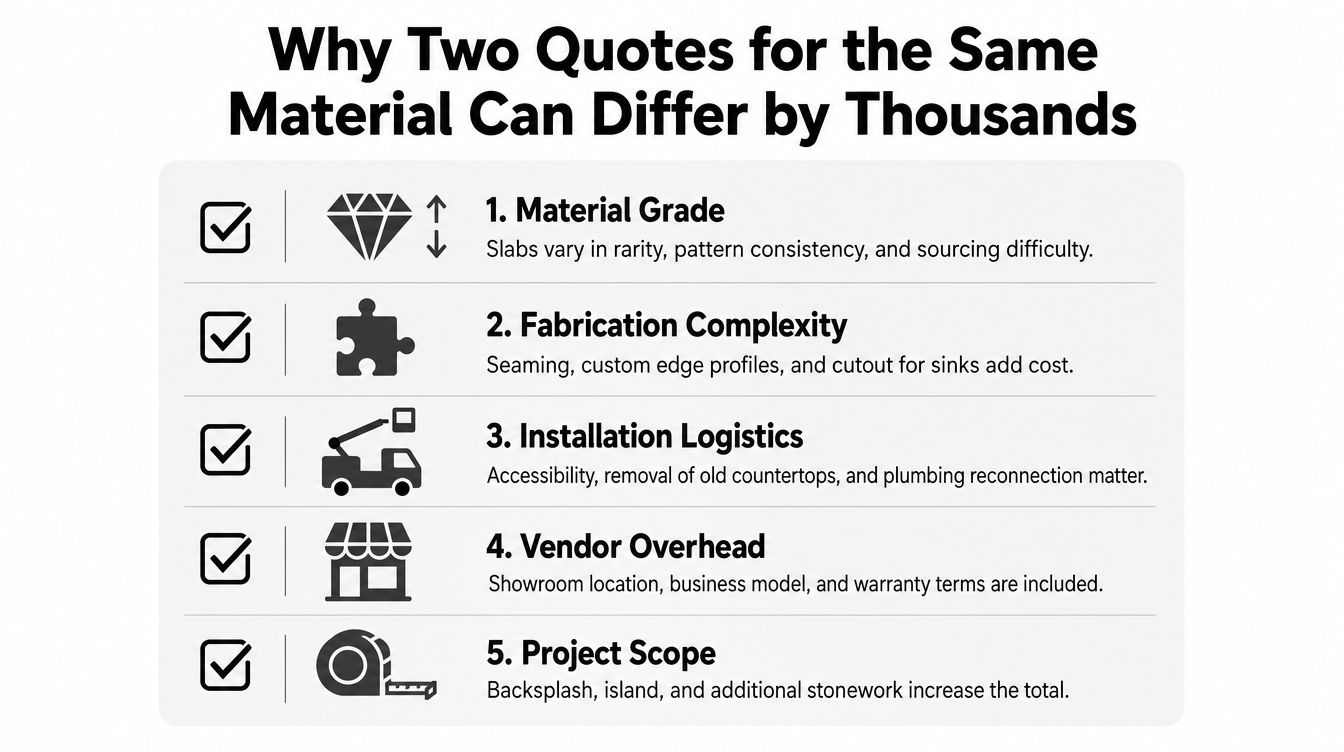 Why Two Quotes for the Same Material Can Differ by Thousands

1. Material Grade
Slabs vary in rarity, pattern consistency, and sourcing difficulty.

2. Fabrication Complexity
Seaming, custom edge profiles, and cutout for sinks add cost.

3. Installation Logistics
Accessibility, removal of old countertops, and plumbing reconnection matter.

4. Vendor Overhead
Showroom location, business model, and warranty terms are included.

5. Project Scope
Backsplash, island, and additional stonework increase the total.